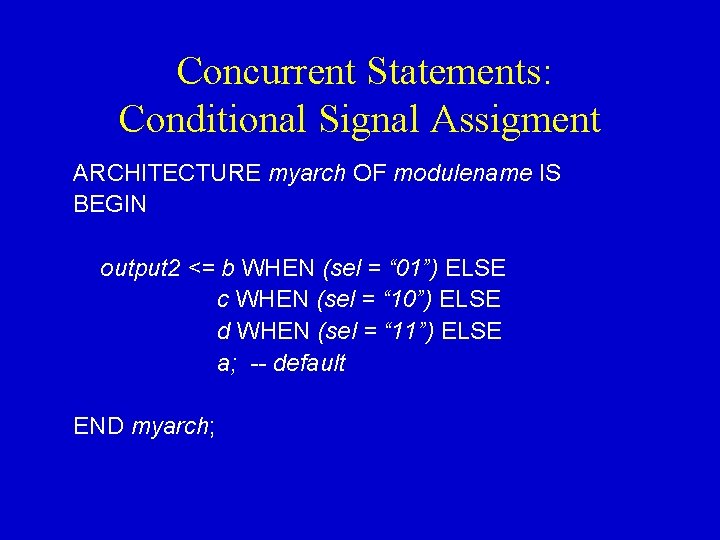 Concurrent Statements:
Conditional Signal Assigment

ARCHITECTURE myarch OF modulename IS
BEGIN

output2 <= b WHEN (sel = “01”) ELSE
c WHEN (sel = “10”) ELSE
d WHEN (sel = “11”) ELSE
a; -- default

END myarch;